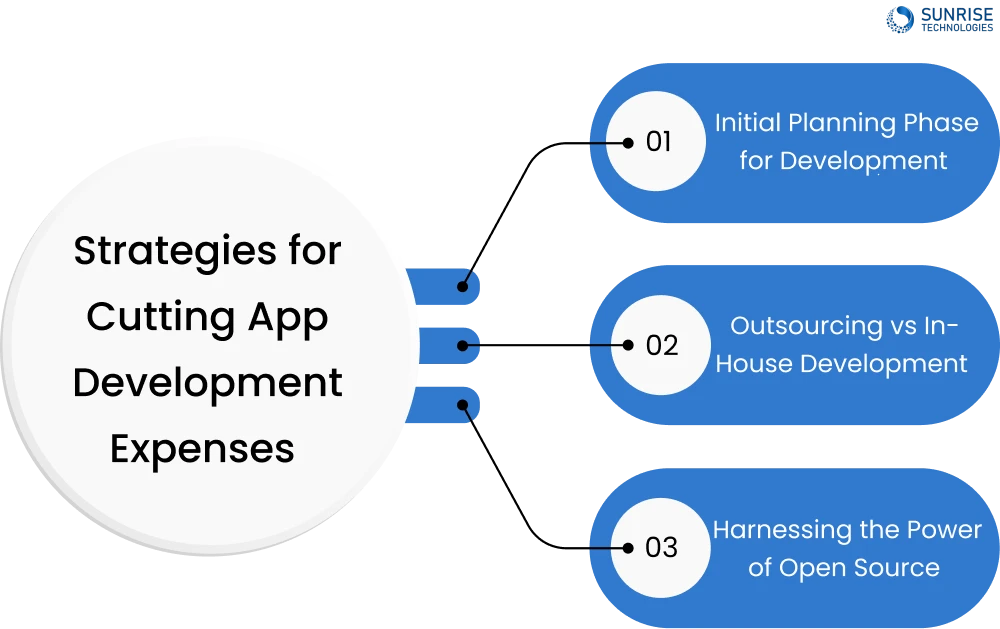 SUNRISE TECHNOLOGIES

Strategies for Cutting App Development Expenses

01 Initial Planning Phase for Development

02 Outsourcing vs In-House Development

03 Harnessing the Power of Open Source